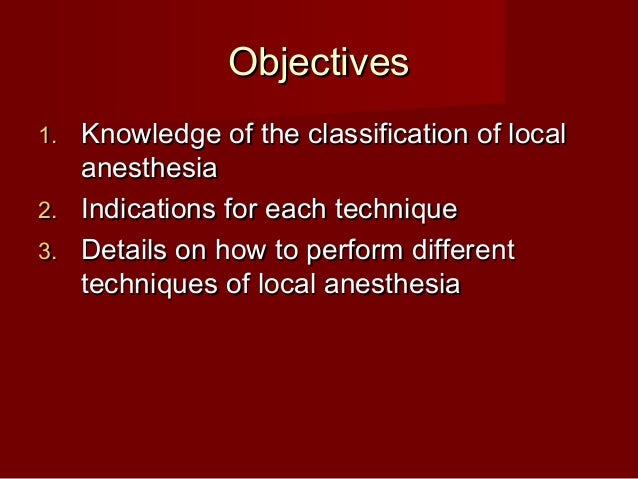 Objectives

1. Knowledge of the classification of local anesthesia
2. Indications for each technique
3. Details on how to perform different techniques of local anesthesia